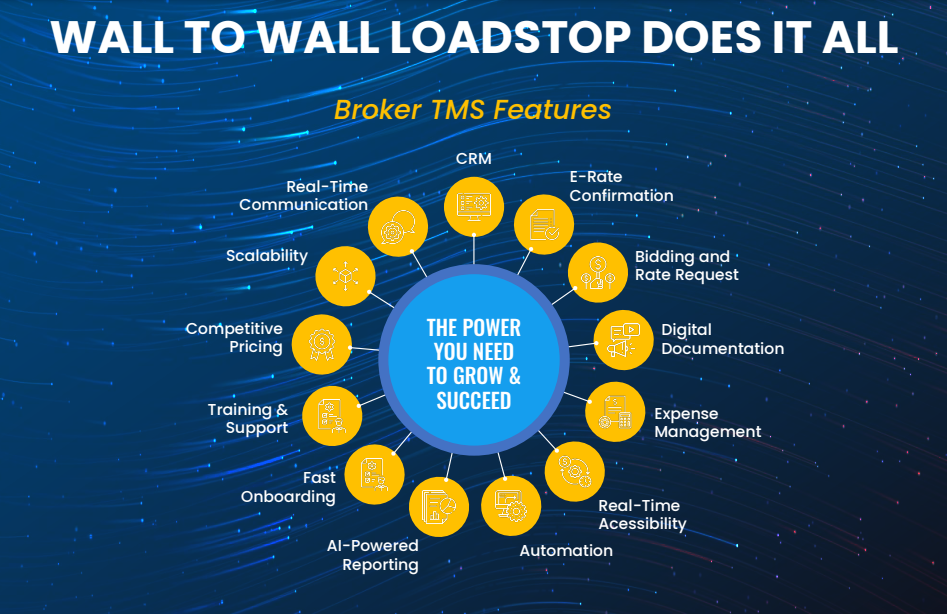 WALL TO WALL LOADSTOP DOES IT ALL

Broker TMS Features

THE POWER YOU NEED TO GROW & SUCCEED

CRM

E-Rate Confirmation

Bidding and Rate Request

Digital Documentation

Expense Management

Real-Time Acessibility

Automation

AI-Powered Reporting

Fast Onboarding

Training & Support

Competitive Pricing

Scalability

Real-Time Communication